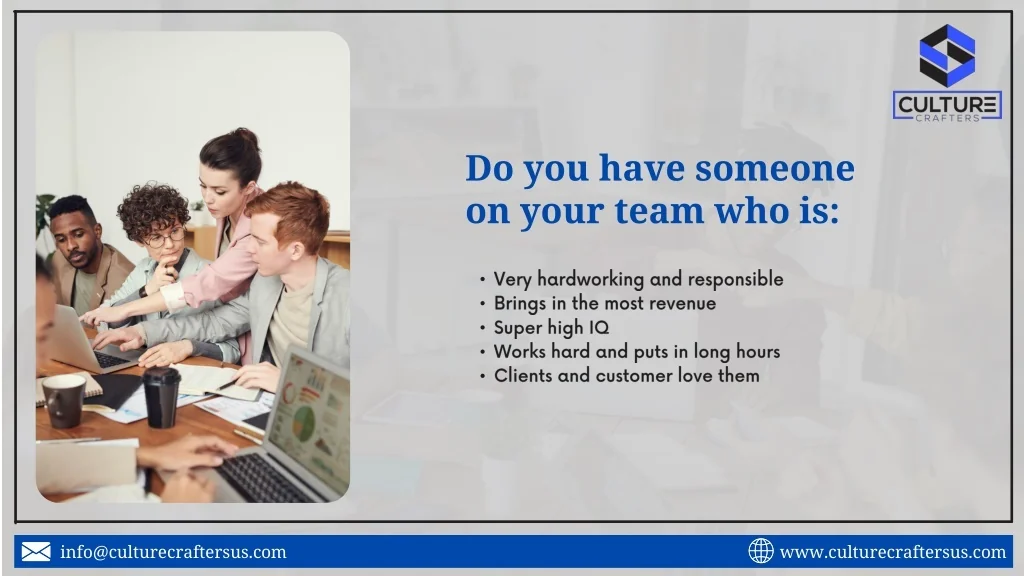 CULTURE
CRAFTERS

Do you have someone on your team who is:

• Very hardworking and responsible
• Brings in the most revenue
• Super high IQ
• Works hard and puts in long hours
• Clients and customer love them

info@culturecraftersus.com
www.culturecraftersus.com